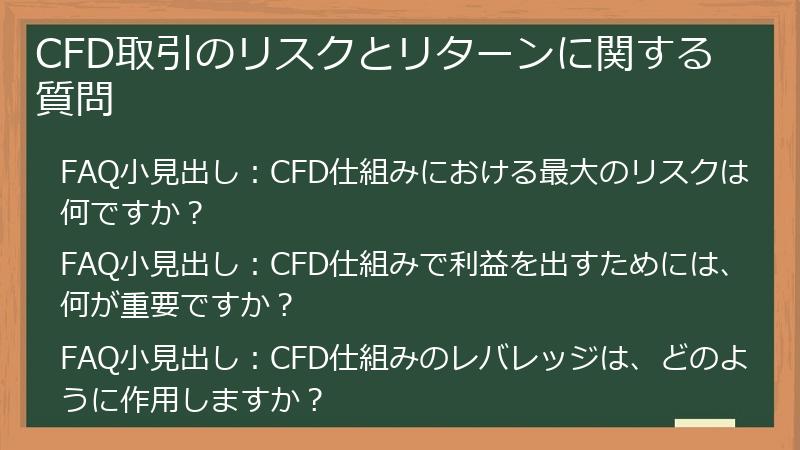 CFD取引のリスクとリターンに関する質問

FAQ小見出し：CFD仕組みにおける最大のリスクは何ですか？

FAQ小見出し：CFD仕組みで利益を出すためには、何が重要ですか？

FAQ小見出し：CFD仕組みのレバレッジは、どのように作用しますか？